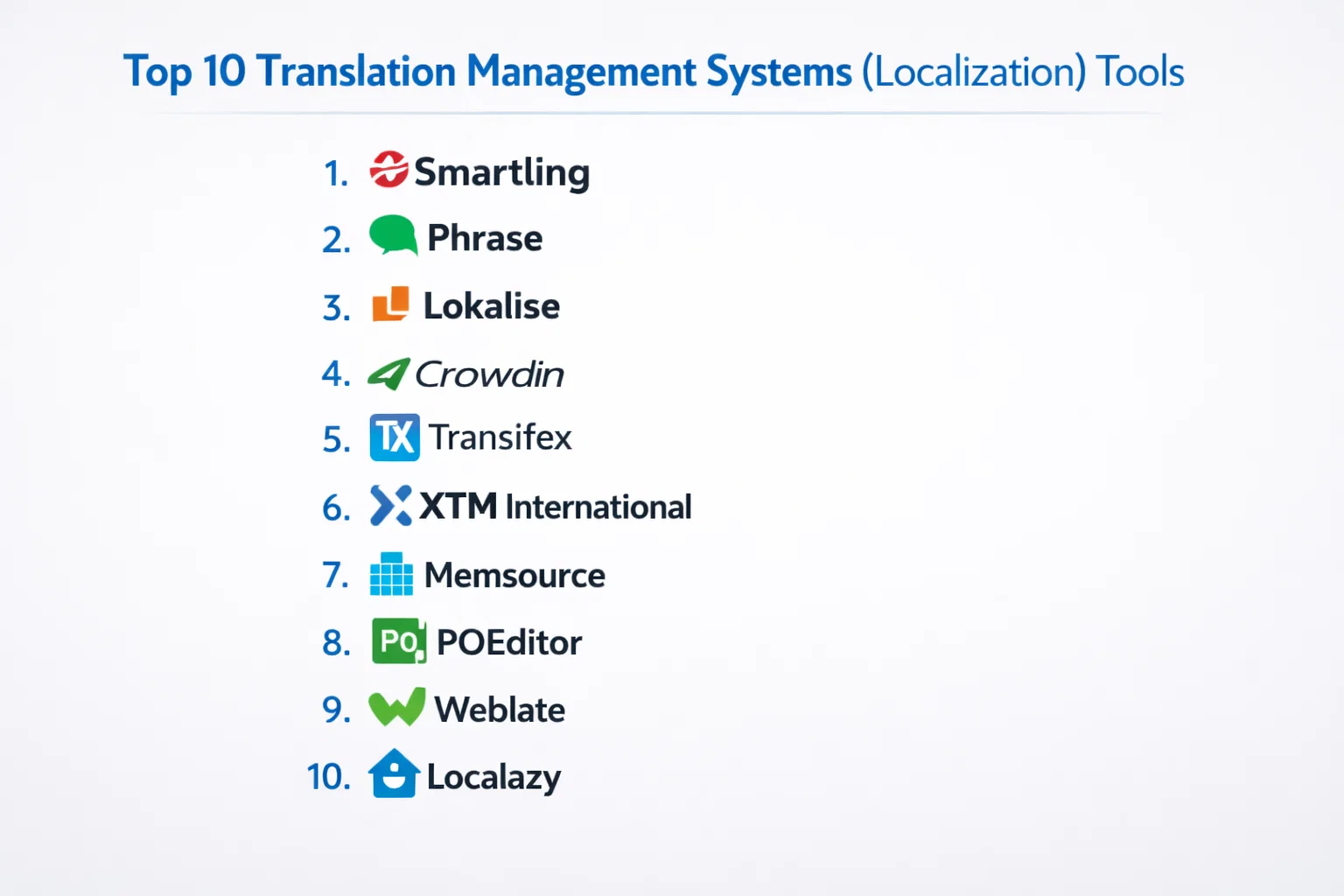 Top 10 Translation Management Systems (Localization) Tools

1. Smartling
2. Phrase
3. Lokalise
4. Crowdin
5. TX Transifex
6. XTM International
7. Memsource
8. PO POEditor
9. Weblate
10. Localazy